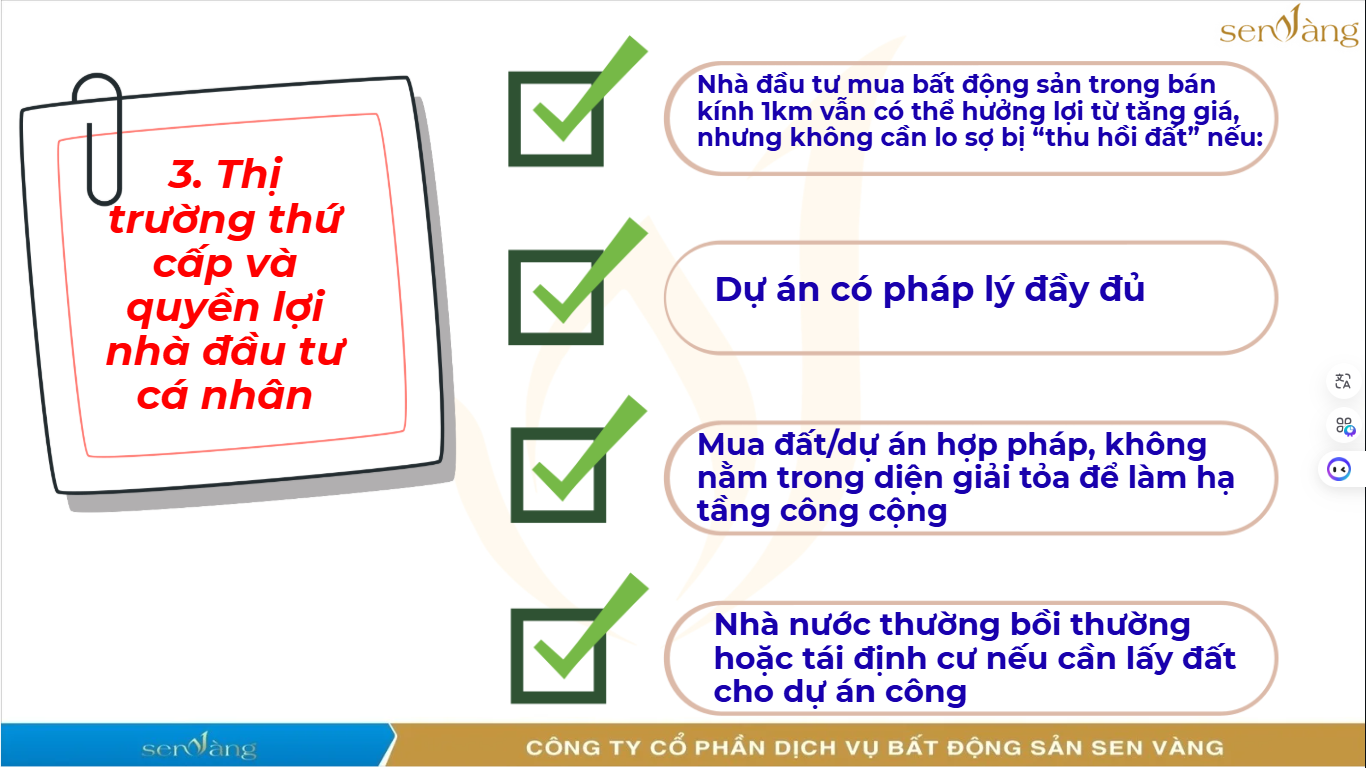 senVàng

3. Thị trường thứ cấp và quyền lợi nhà đầu tư cá nhân

Nhà đầu tư mua bất động sản trong bán kính 1km vẫn có thể hưởng lợi từ tăng giá, nhưng không cần lo sợ bị “thu hồi đất” nếu:

Dự án có pháp lý đầy đủ

Mua đất/dự án hợp pháp, không nằm trong diện giải tỏa để làm hạ tầng công cộng

Nhà nước thường bồi thường hoặc tái định cư nếu cần lấy đất cho dự án công

senVàng

CÔNG TY CỔ PHẦN DỊCH VỤ BẤT ĐỘNG SẢN SEN VÀNG